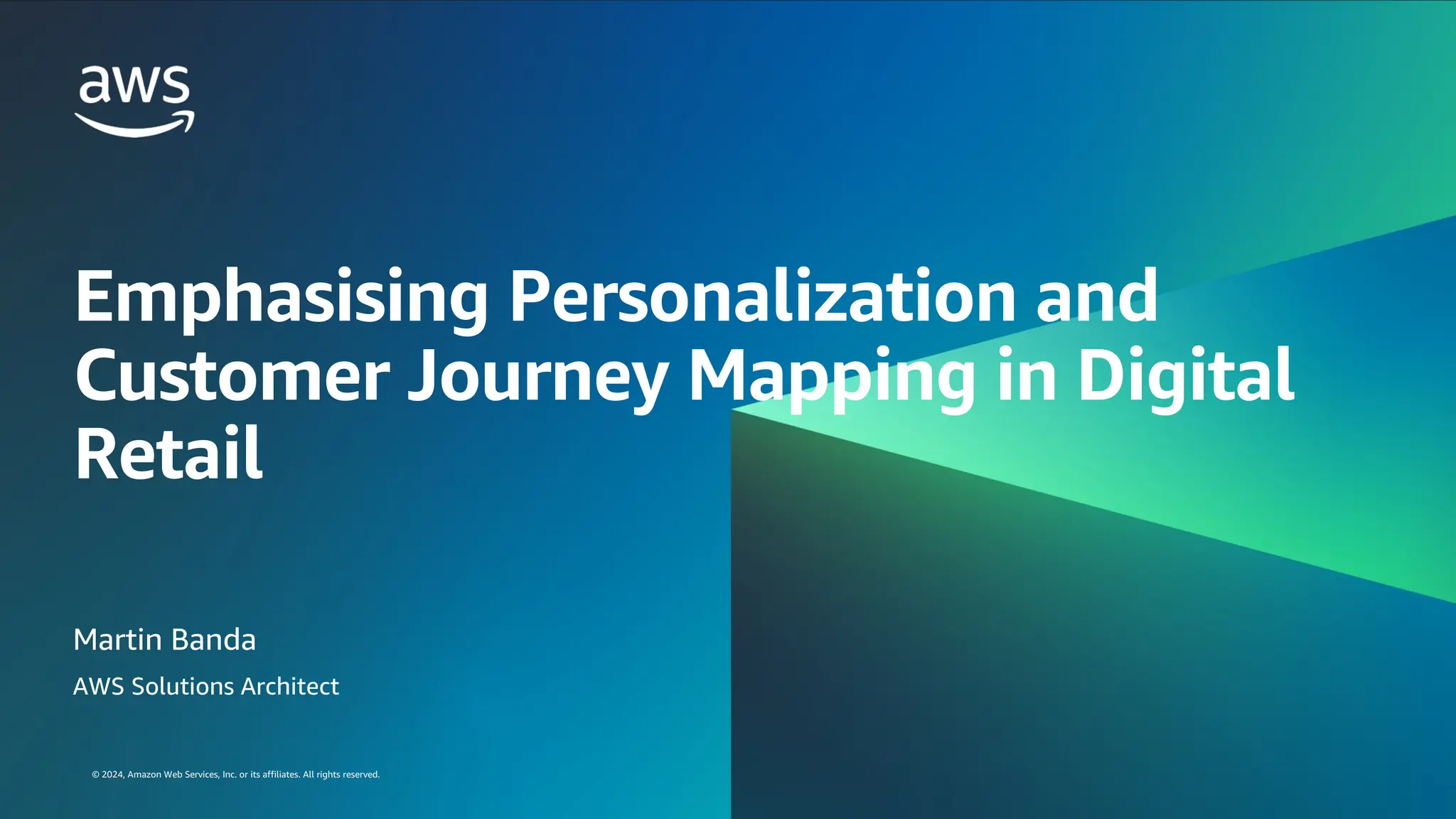 aws

Emphasising Personalization and Customer Journey Mapping in Digital Retail

Martin Banda

AWS Solutions Architect

© 2024, Amazon Web Services, Inc. or its affiliates. All rights reserved.